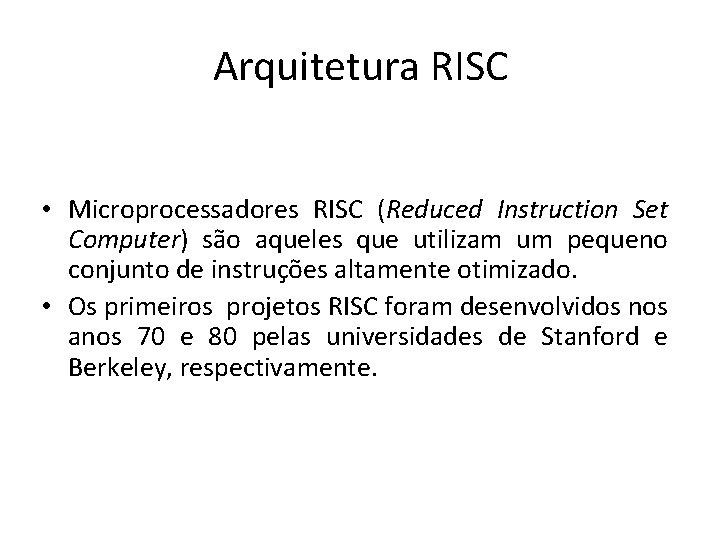 Arquitetura RISC

• Microprocessadores RISC (Reduced Instruction Set Computer) são aqueles que utilizam um pequeno conjunto de instruções altamente otimizado.

• Os primeiros projetos RISC foram desenvolvidos nos anos 70 e 80 pelas universidades de Stanford e Berkeley, respectivamente.